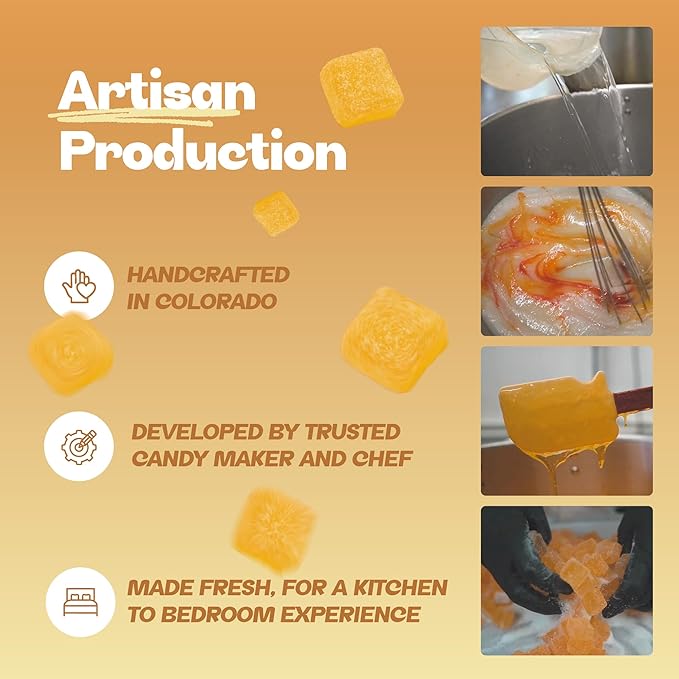 Artisan Production

HANDCRAFTED IN COLORADO

DEVELOPED BY TRUSTED CANDY MAKER AND CHEF

MADE FRESH, FOR A KITCHEN TO BEDROOM EXPERIENCE